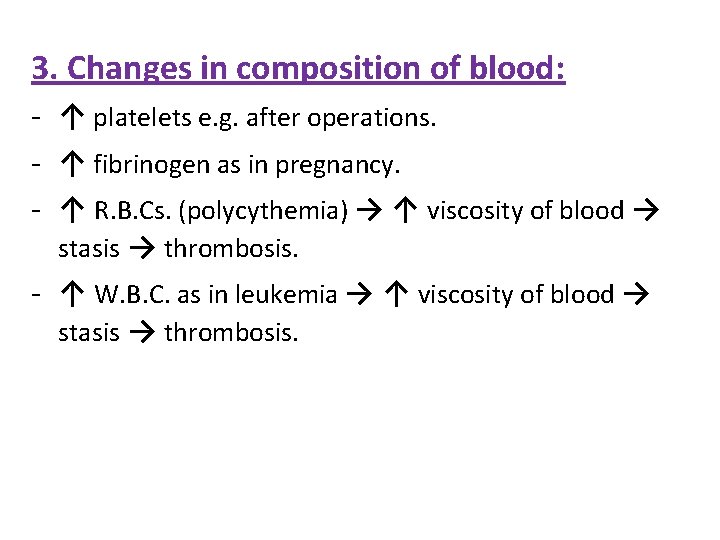 3. Changes in composition of blood:

- ↑ platelets e.g. after operations.
- ↑ fibrinogen as in pregnancy.
- ↑ R.B.Cs. (polycythemia) → ↑ viscosity of blood → stasis → thrombosis.
- ↑ W.B.C. as in leukemia → ↑ viscosity of blood → stasis → thrombosis.